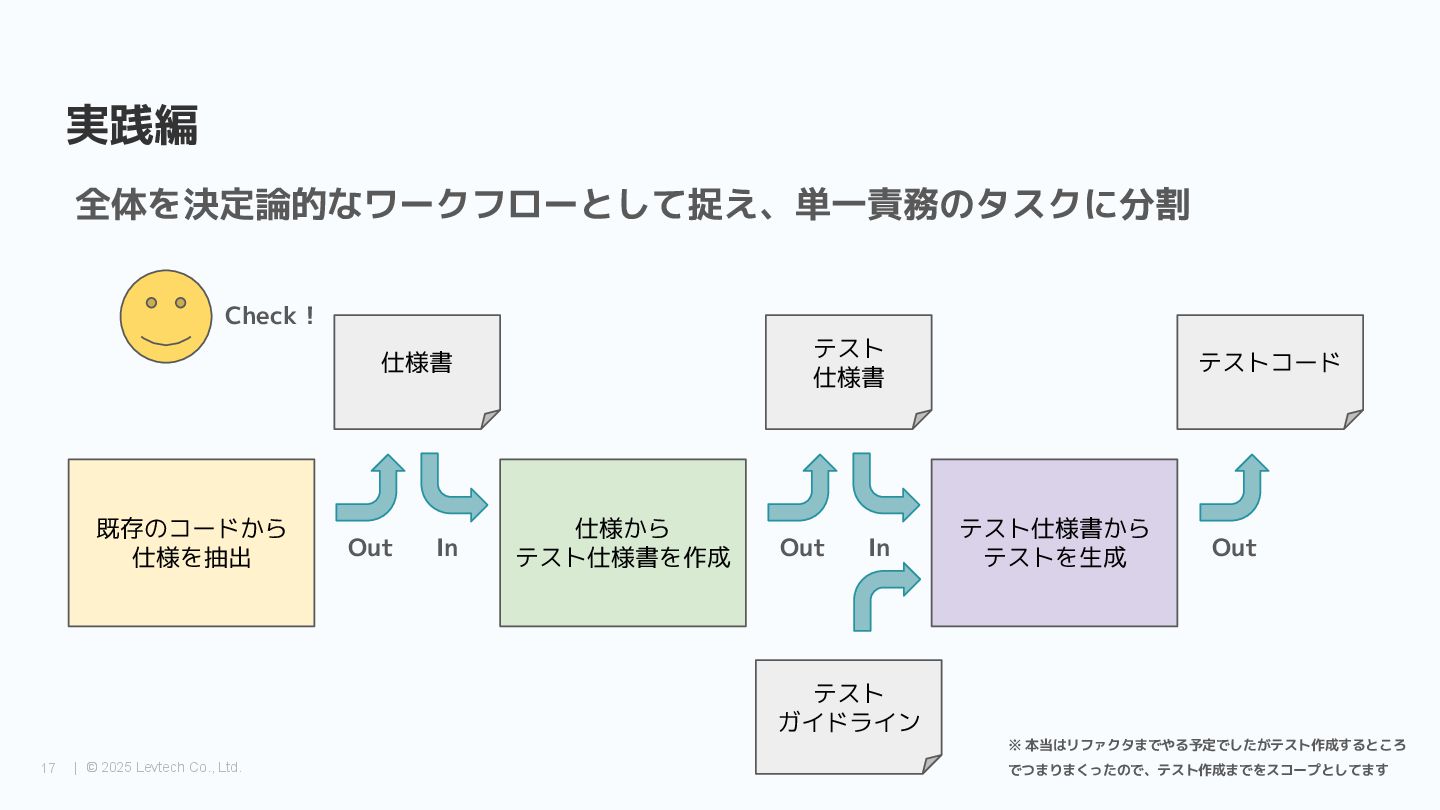 実践編

全体を決定論的なワークフローとして捉え、単一責務のタスクに分割

Check！

仕様書

テスト
仕様書

テストコード

既存のコードから
仕様を抽出

Out

In

仕様から
テスト仕様書を作成

Out

In

テスト仕様書から
テストを生成

Out

テスト
ガイドライン

※ 本当はリファクタまでやる予定でしたがテスト作成するところでつまりまくったので、テスト作成までをスコープとしてます

17 | © 2025 Levtech Co., Ltd.